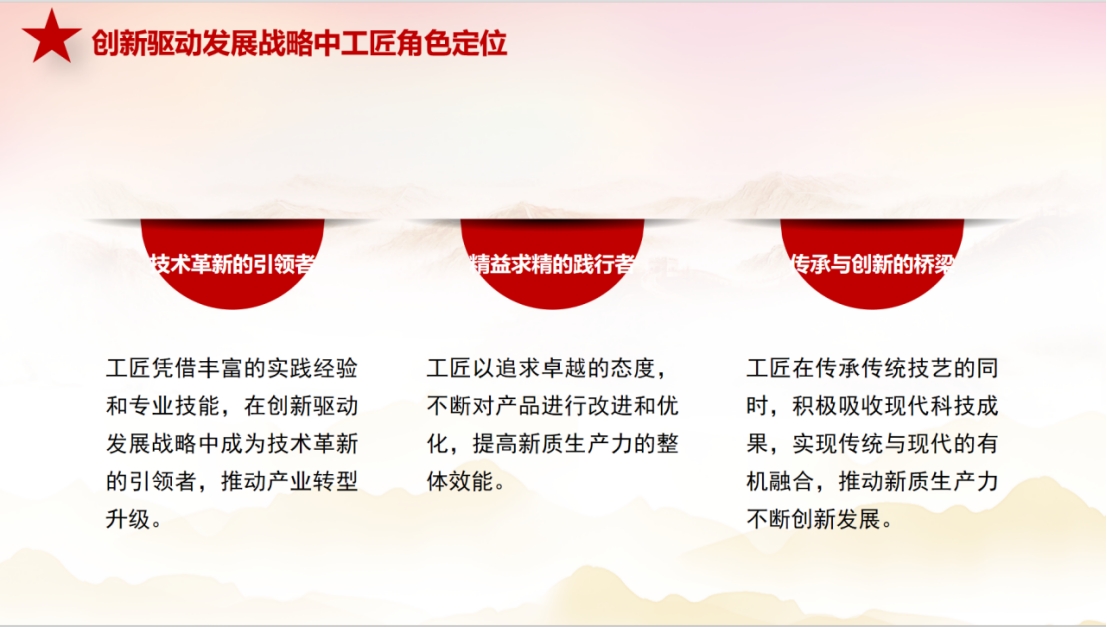 创新驱动发展战略中工匠角色定位

技术革新的引领者

工匠凭借丰富的实践经验和专业技能，在创新驱动发展战略中成为技术革新的引领者，推动产业转型升级。

精益求精的践行者

工匠以追求卓越的态度，不断对产品进行改进和优化，提高新质生产力的整体效能。

传承与创新的桥梁

工匠在传承传统技艺的同时，积极吸收现代科技成果，实现传统与现代的有机融合，推动新质生产力不断创新发展。